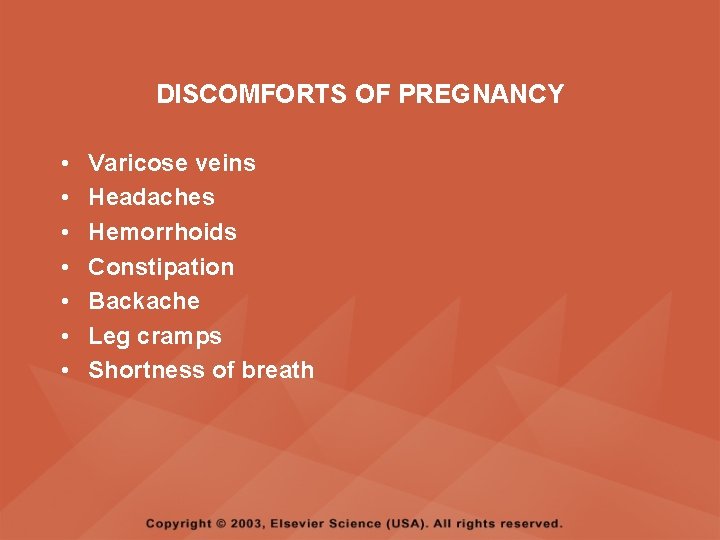 DISCOMFORTS OF PREGNANCY

• Varicose veins
• Headaches
• Hemorrhoids
• Constipation
• Backache
• Leg cramps
• Shortness of breath

Copyright © 2003, Elsevier Science (USA). All rights reserved.